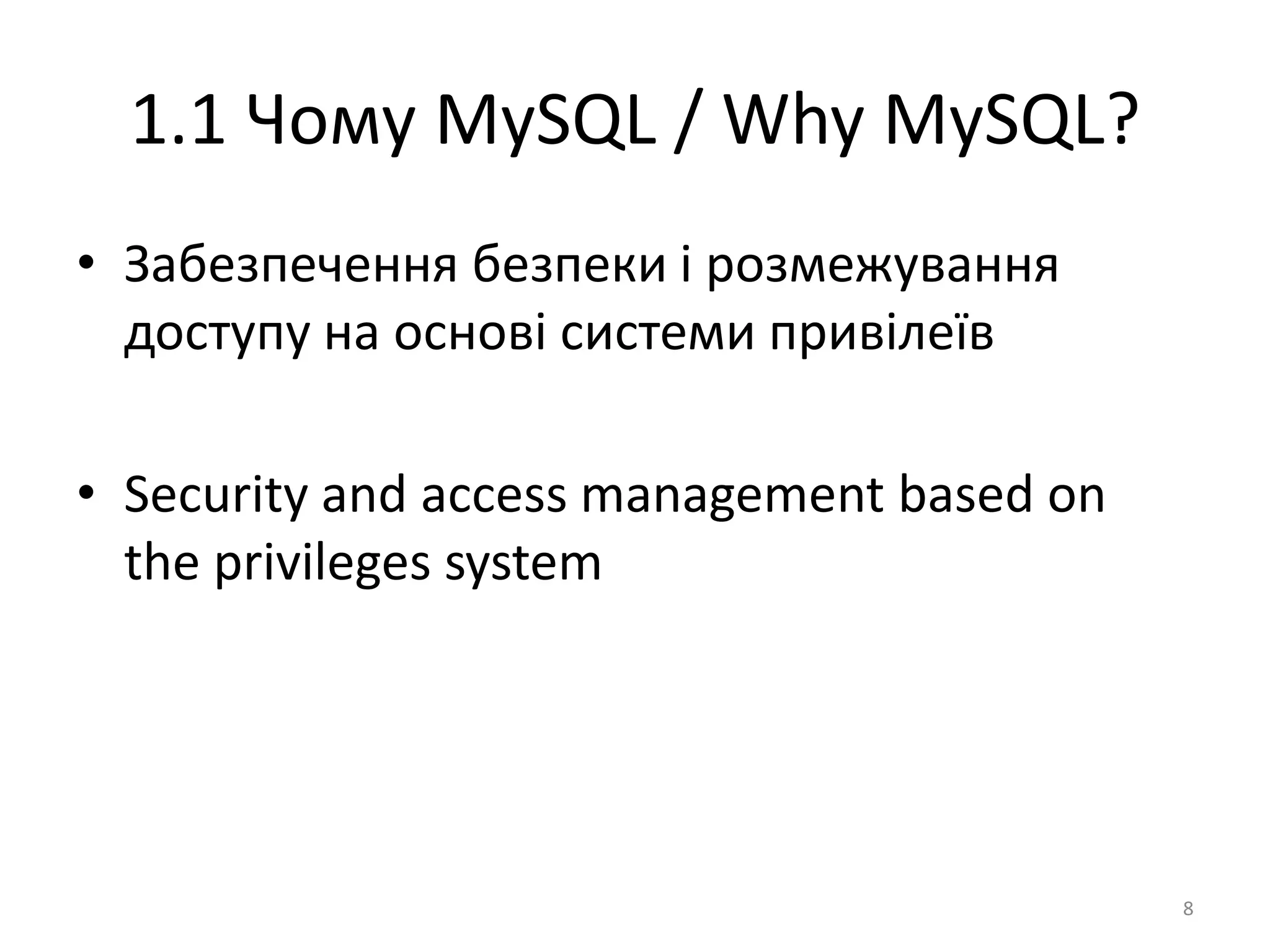 1.1 Чому MySQL / Why MySQL?

• Забезпечення безпеки і розмежування доступу на основі системи привілеїв

• Security and access management based on the privileges system

8